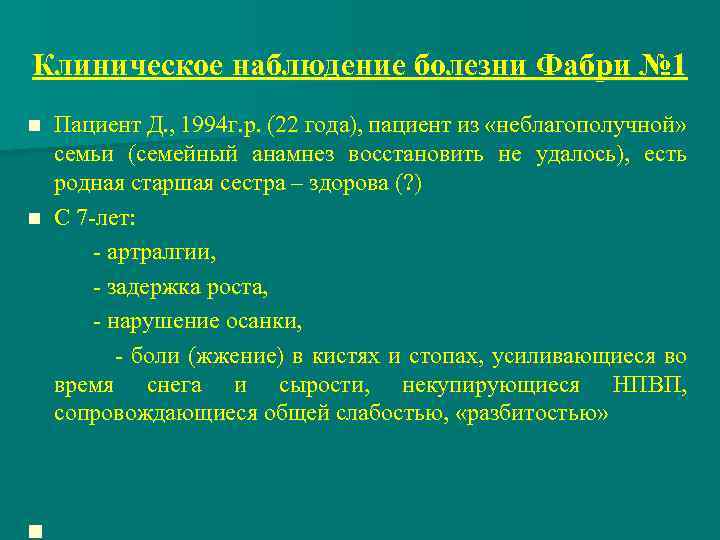 Клиническое наблюдение болезни Фабри №1

Пациент Д., 1994г.р. (22 года), пациент из «неблагополучной» семьи (семейный анамнез восстановить не удалось), есть родная старшая сестра – здорова (?)

С 7-лет:

- артралгии,

- задержка роста,

- нарушение осанки,

- боли (жжение) в кистях и стопах, усиливающиеся во время снега и сырости, некупирующиеся НПВП, сопровождающиеся общей слабостью, «разбитостью»